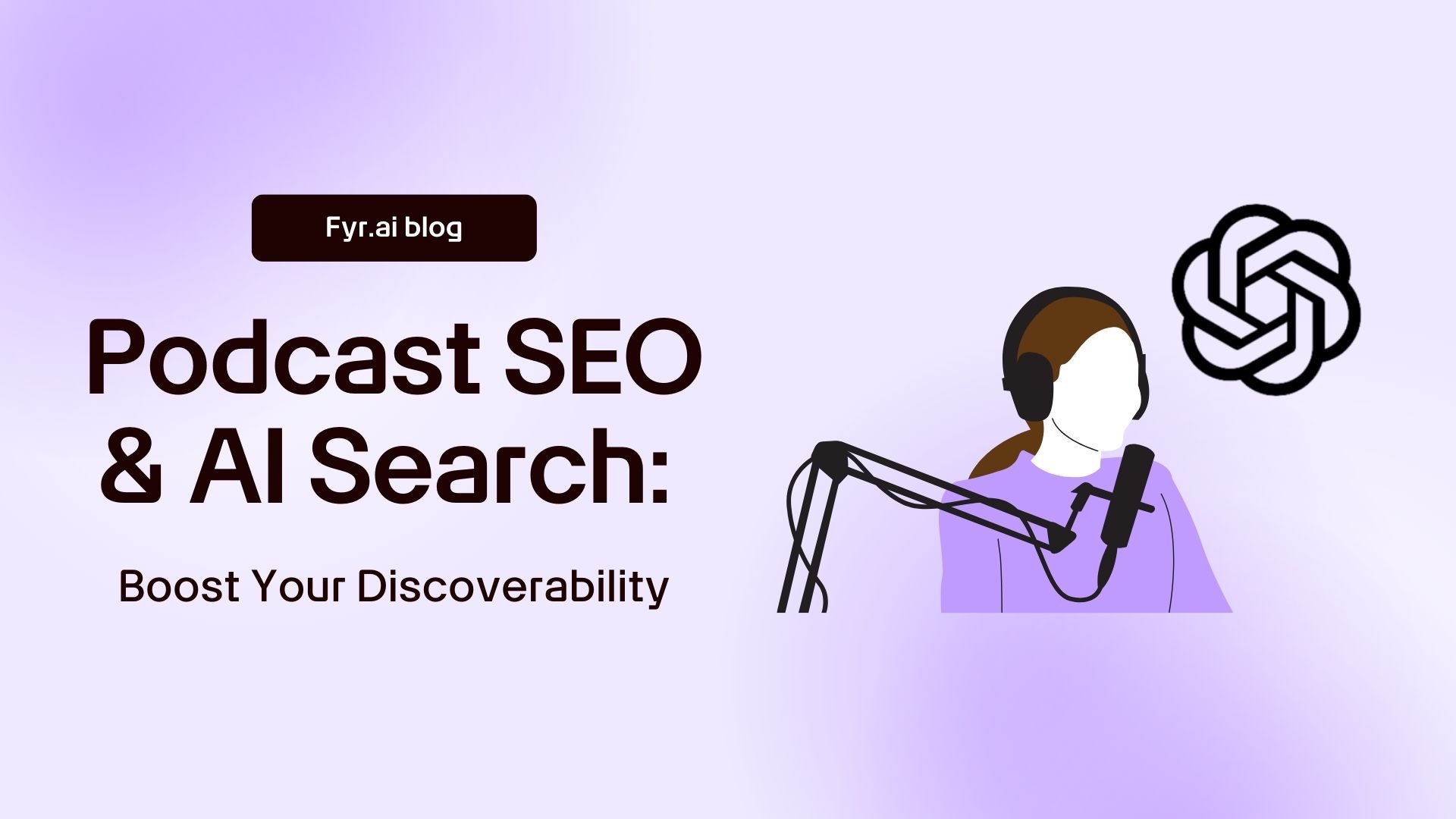 Fyr.ai blog

Podcast SEO & AI Search:

Boost Your Discoverability